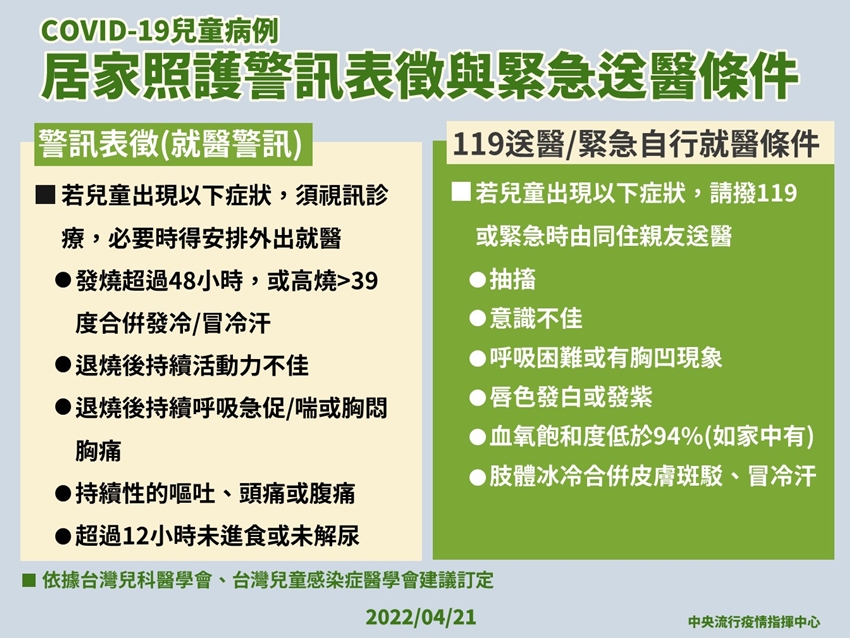 COVID-19兒童病例
居家照護警訊表徵與緊急送醫條件

警訊表徵(就醫警訊)

■ 若兒童出現以下症狀，須視訊診療，必要時得安排外出就醫
● 發燒超過48小時，或高燒>39度合併發冷/冒冷汗
● 退燒後持續活動力不佳
● 退燒後持續呼吸急促/喘或胸悶胸痛
● 持續性的嘔吐、頭痛或腹痛
● 超過12小時未進食或未解尿

119送醫/緊急自行就醫條件

■ 若兒童出現以下症狀，請撥119或緊急時由同住親友送醫
● 抽搐
● 意識不佳
● 呼吸困難或有胸凹現象
● 唇色發白或發紫
● 血氧飽和度低於94%(如家中有)
● 肢體冰冷合併皮膚斑駁、冒冷汗

■ 依據台灣兒科醫學會、台灣兒童感染症醫學會建議訂定

2022/04/21

中央流行疫情指揮中心